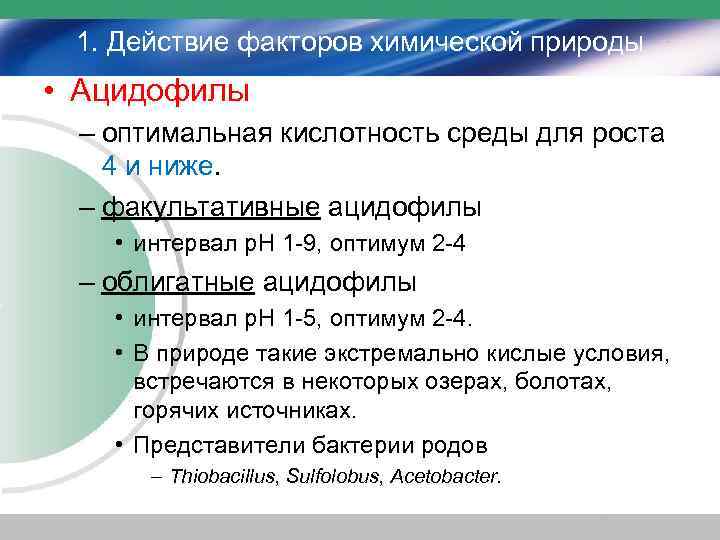 1. Действие факторов химической природы

• Ацидофилы

– оптимальная кислотность среды для роста 4 и ниже.

– факультативные ацидофилы

• интервал рН 1-9, оптимум 2-4

– облигатные ацидофилы

• интервал рН 1-5, оптимум 2-4.

• В природе такие экстремально кислые условия, встречаются в некоторых озерах, болотах, горячих источниках.

• Представители бактерии родов

– Thiobacillus, Sulfolobus, Acetobacter.